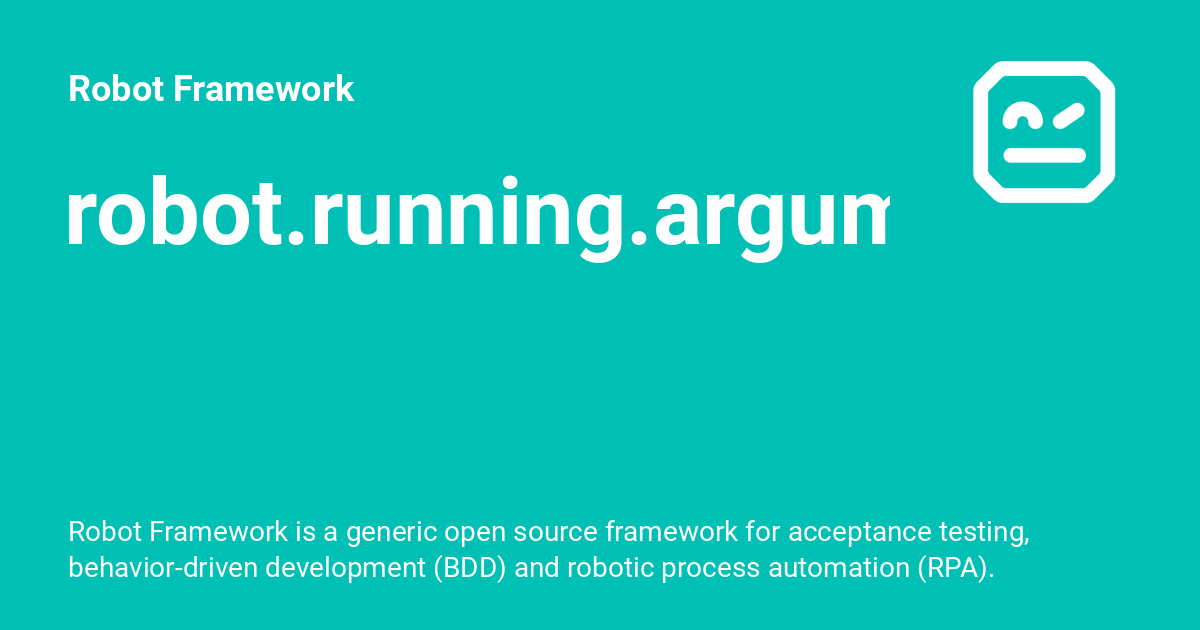 Robot Framework

robot.running.argum

Robot Framework is a generic open source framework for acceptance testing, behavior-driven development (BDD) and robotic process automation (RPA).